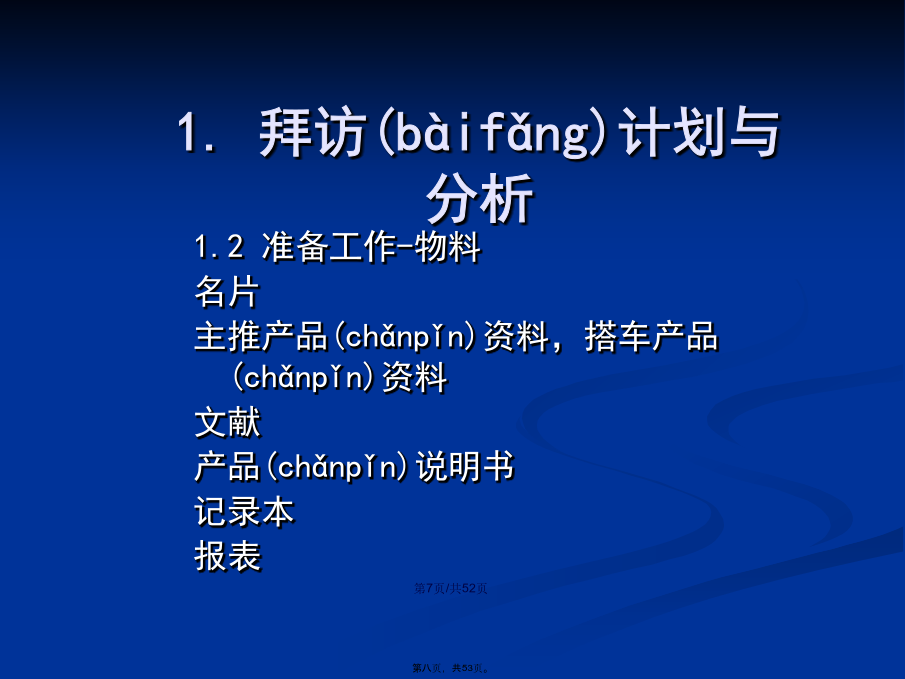 1. 拜访(bàifǎng)计划与分析

1.2 准备工作-物料

名片

主推产品(chǎnpǐn)资料，搭车产品(chǎnpǐn)资料

文献

产品(chǎnpǐn)说明书

记录本

报表

第7页/共52页

第八页，共53页。